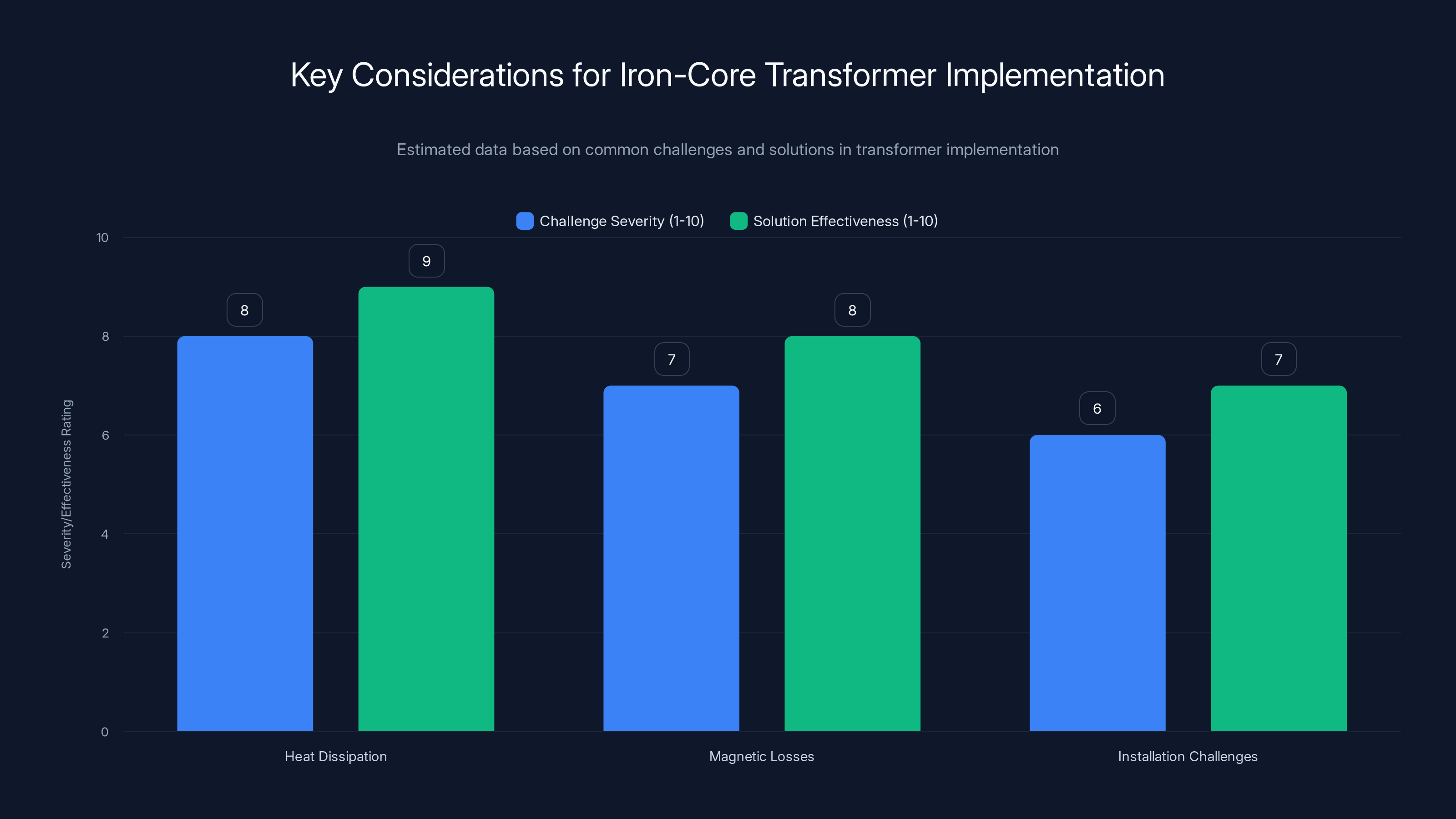 Key Considerations for Iron-Core Transformer Implementation

Estimated data based on common challenges and solutions in transformer implementation

Challenge Severity (1-10) Solution Effectiveness (1-10)

Severity/Effectiveness Rating

10
8
6
4
2
0

8 9 7 8 6 7

Heat Dissipation
Magnetic Losses
Installation Challenges